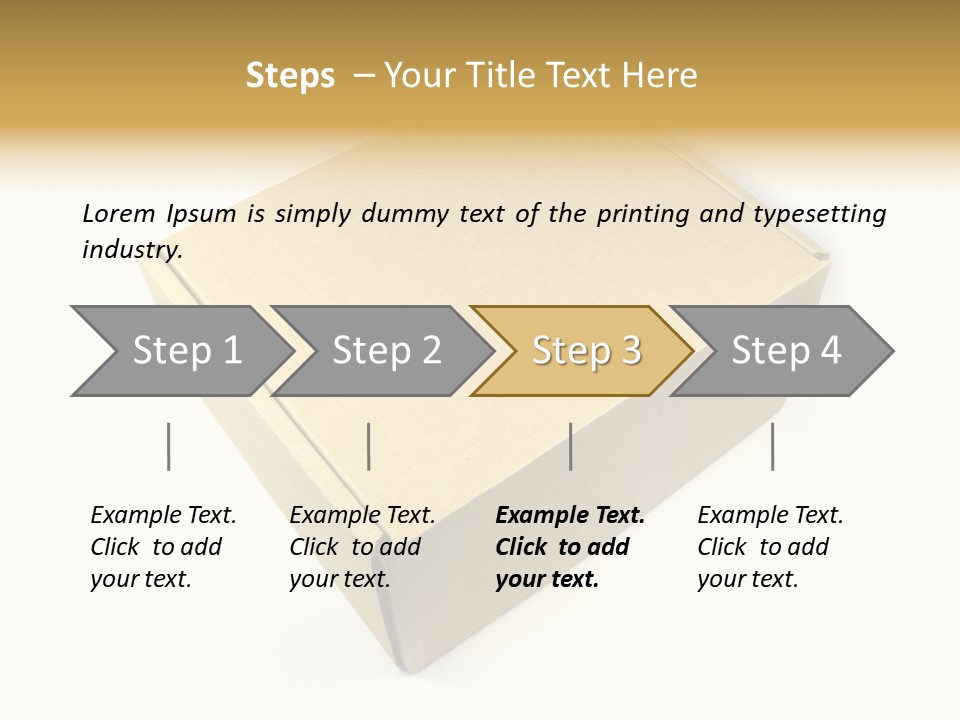 Steps – Your Title Text Here

Lorem Ipsum is simply dummy text of the printing and typesetting industry.

Step 1

Step 2

Step 3

Step 4

Example Text. Click to add your text.

Example Text. Click to add your text.

Example Text. Click to add your text.

Example Text. Click to add your text.